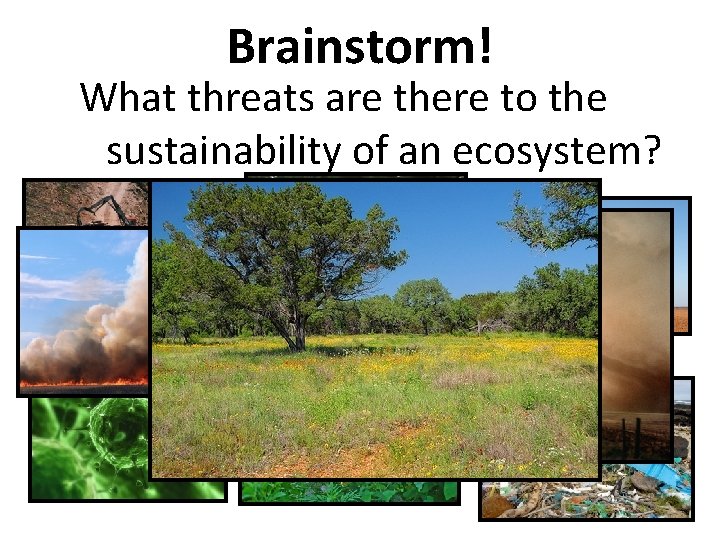 Brainstorm!

What threats are there to the sustainability of an ecosystem?